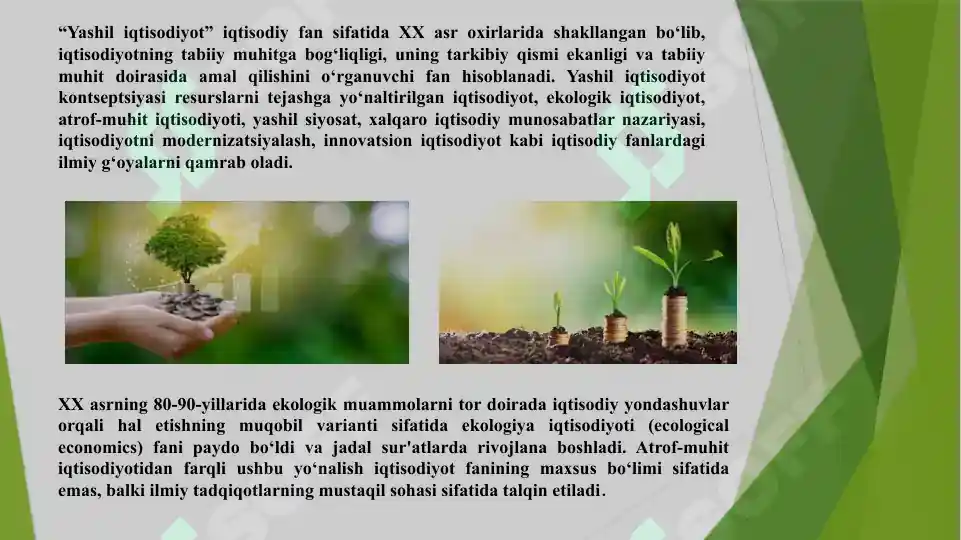 “Yashil iqtisodiyot” iqtisodiy fan sifatida XX asr oxirlarida shakllangan bo‘lib, iqtisodiyotning tabiiy muhitga bog‘liqligi, uning tarkibiy qismi ekanligi va tabiiy muhit doirasida amal qilishini o‘rganuvchi fan hisoblanadi. Yashil iqtisodiyot kontseptsiyasi resurslarni tejashga yo‘naltirilgan iqtisodiyot, ekologik iqtisodiyot, atrof-muhit iqtisodiyoti, yashil siyosat, xalqaro iqtisodiy munosabatlar nazariyasi, iqtisodiyotni modernizatsiyalash, innovatsion iqtisodiyot kabi iqtisodiy fanlardagi ilmiy g‘oyalarni qamrab oladi.

XX asrning 80-90-yillarida ekologik muammolarni tor doirada iqtisodiy yondashuvlar orqali hal etishning muqobil varianti sifatida ekologiya iqtisodiyoti (ecological economics) fani paydo bo‘ldi va jadal sur'atlarda rivojlana boshladi. Atrof-muhit iqtisodiyotidan farqli ushbu yo‘nalish iqtisodiyot fanining maxsus bo‘limi sifatida emas, balki ilmiy tadqiqotlarning mustaqil sohasi sifatida talqin etiladi.